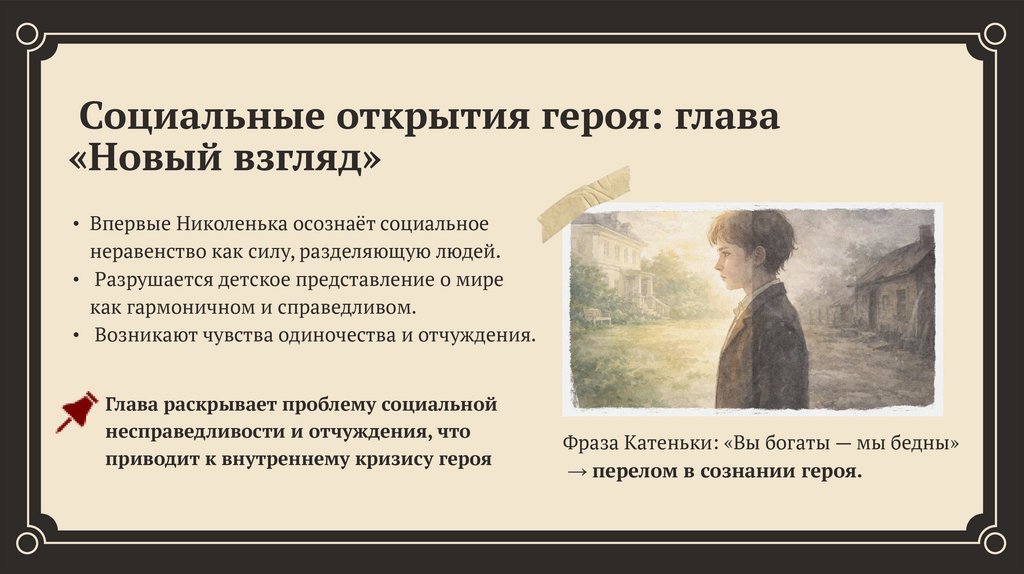 Социальные открытия героя: глава «Новый взгляд»

• Впервые Николенька осознаёт социальное неравенство как силу, разделяющую людей.
• Разрушается детское представление о мире как гармоничном и справедливом.
• Возникают чувства одиночества и отчуждения.

Глава раскрывает проблему социальной несправедливости и отчуждения, что приводит к внутреннему кризису героя

Фраза Катеньки: «Вы богаты — мы бедны» → перелом в сознании героя.